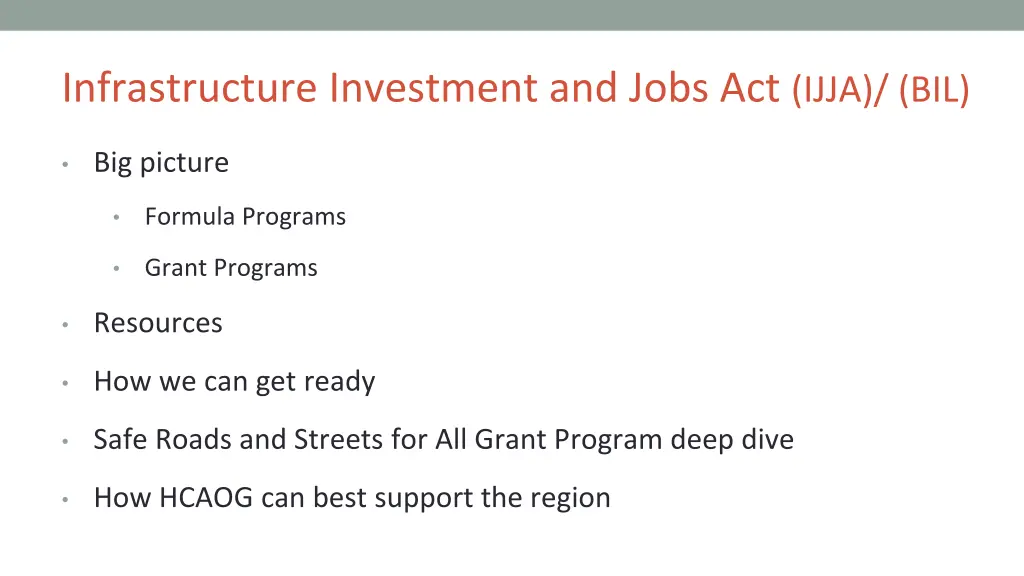 Infrastructure Investment and Jobs Act (IJJA)/ (BIL)

• Big picture
  • Formula Programs
  • Grant Programs
• Resources
• How we can get ready
• Safe Roads and Streets for All Grant Program deep dive
• How HCAOG can best support the region